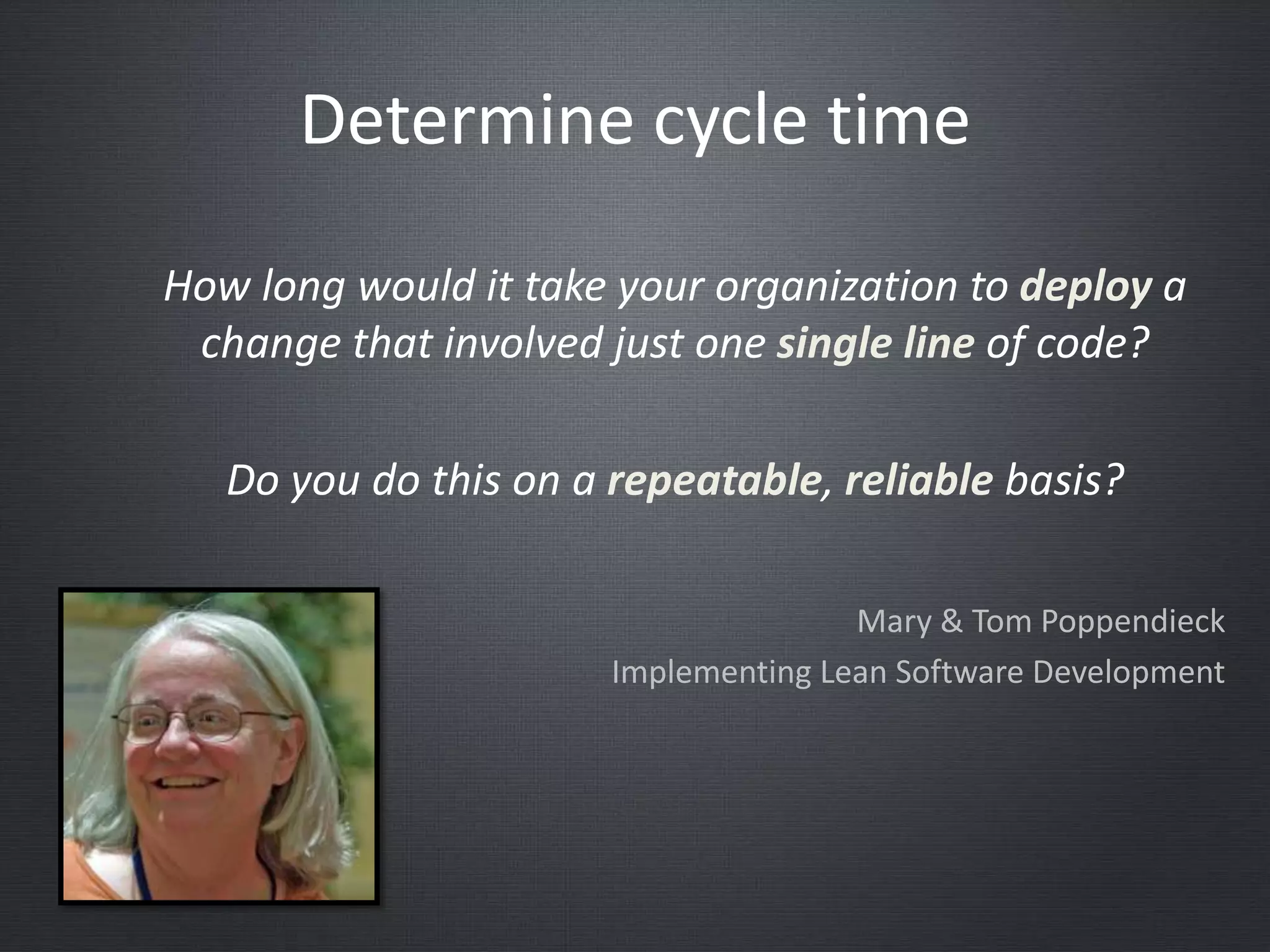 Determine cycle time

How long would it take your organization to deploy a change that involved just one single line of code?

Do you do this on a repeatable, reliable basis?

Mary & Tom Poppendieck

Implementing Lean Software Development